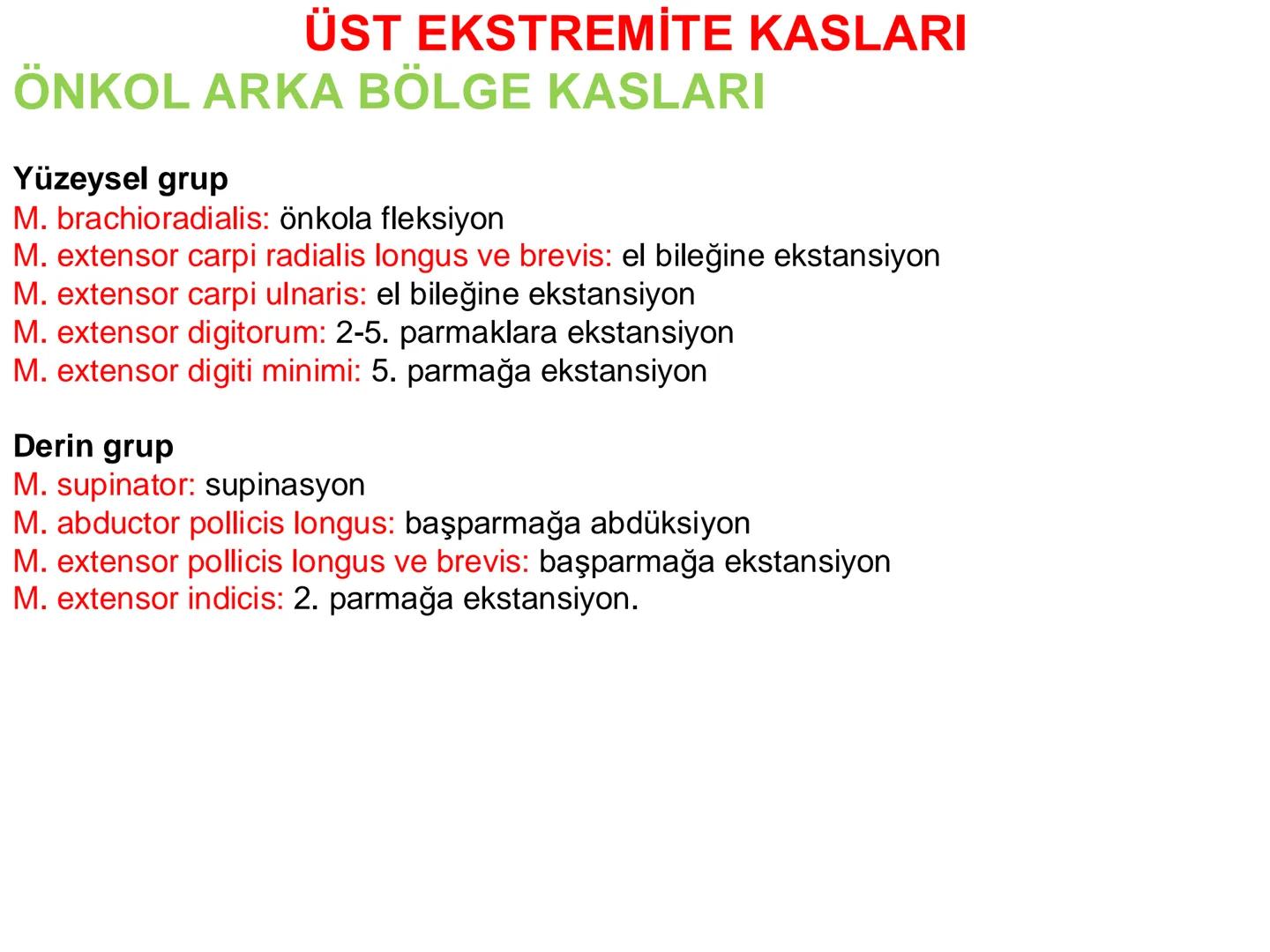 ÜST EKSTREMİTE KASLARI
ÖNKOL ARKA BÖLGE KASLARI

Yüzeysel grup
M. brachioradialis: önkola fleksiyon
M. extensor carpi radialis longus ve brevis: el bileğine ekstansiyon
M. extensor carpi ulnaris: el bileğine ekstansiyon
M. extensor digitorum: 2-5. parmaklara ekstansiyon
M. extensor digiti minimi: 5. parmağa ekstansiyon

Derin grup
M. supinator: supinasyon
M. abductor pollicis longus: başparmağa abdüksiyon
M. extensor pollicis longus ve brevis: başparmağa ekstansiyon
M. extensor indicis: 2. parmağa ekstansiyon.